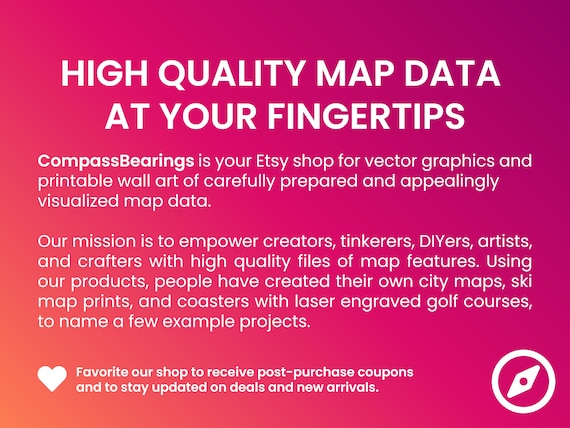 HIGH QUALITY MAP DATA AT YOUR FINGERTIPS

CompassBearings is your Etsy shop for vector graphics and printable wall art of carefully prepared and appealingly visualized map data.

Our mission is to empower creators, tinkerers, DIYers, artists, and crafters with high quality files of map features. Using our products, people have created their own city maps, ski map prints, and coasters with laser engraved golf courses, to name a few example projects.

Favorite our shop to receive post-purchase coupons and to stay updated on deals and new arrivals.